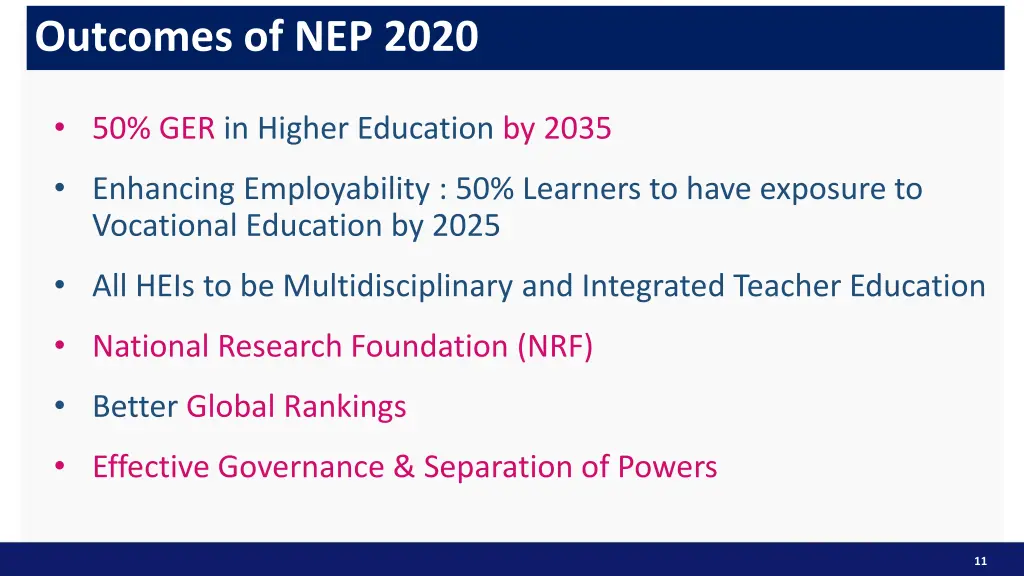 Outcomes of NEP 2020

• 50% GER in Higher Education by 2035

• Enhancing Employability : 50% Learners to have exposure to Vocational Education by 2025

• All HEIs to be Multidisciplinary and Integrated Teacher Education

• National Research Foundation (NRF)

• Better Global Rankings

• Effective Governance & Separation of Powers

11